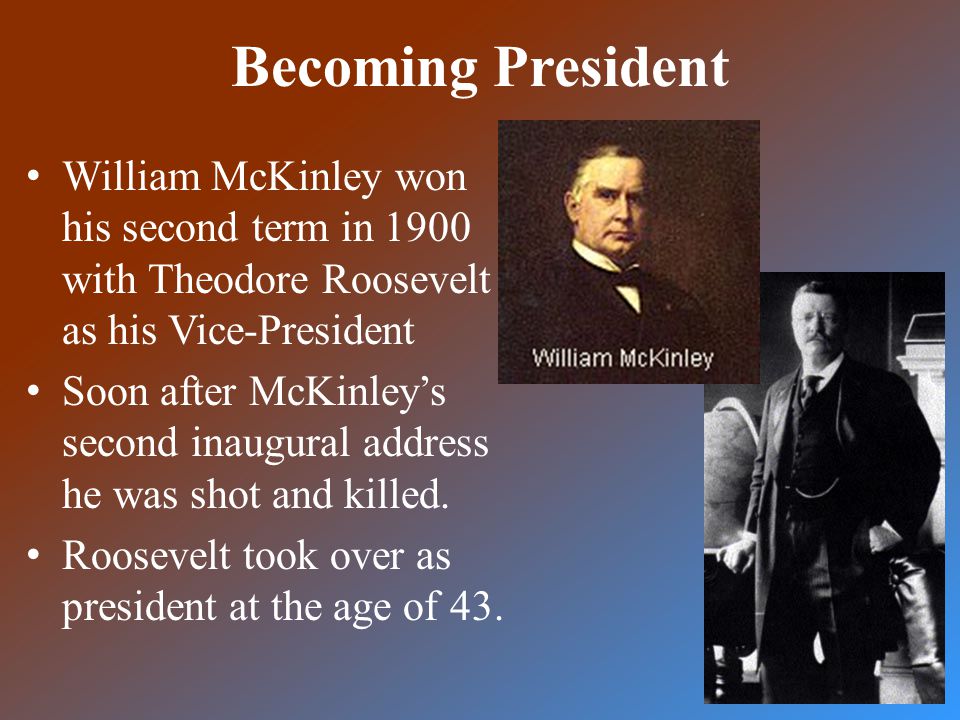 Becoming President

• William McKinley won his second term in 1900 with Theodore Roosevelt as his Vice-President

• Soon after McKinley's second inaugural address he was shot and killed.

• Roosevelt took over as president at the age of 43.

William McKinley